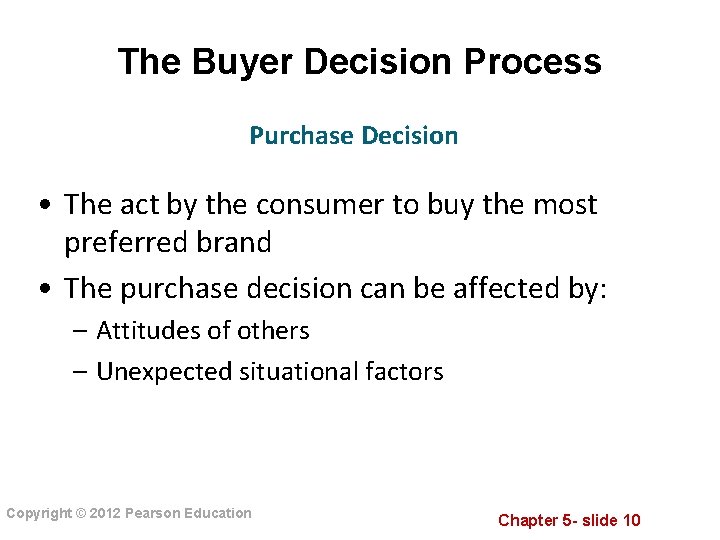 The Buyer Decision Process

Purchase Decision

• The act by the consumer to buy the most preferred brand
• The purchase decision can be affected by:
– Attitudes of others
– Unexpected situational factors

Copyright © 2012 Pearson Education

Chapter 5- slide 10